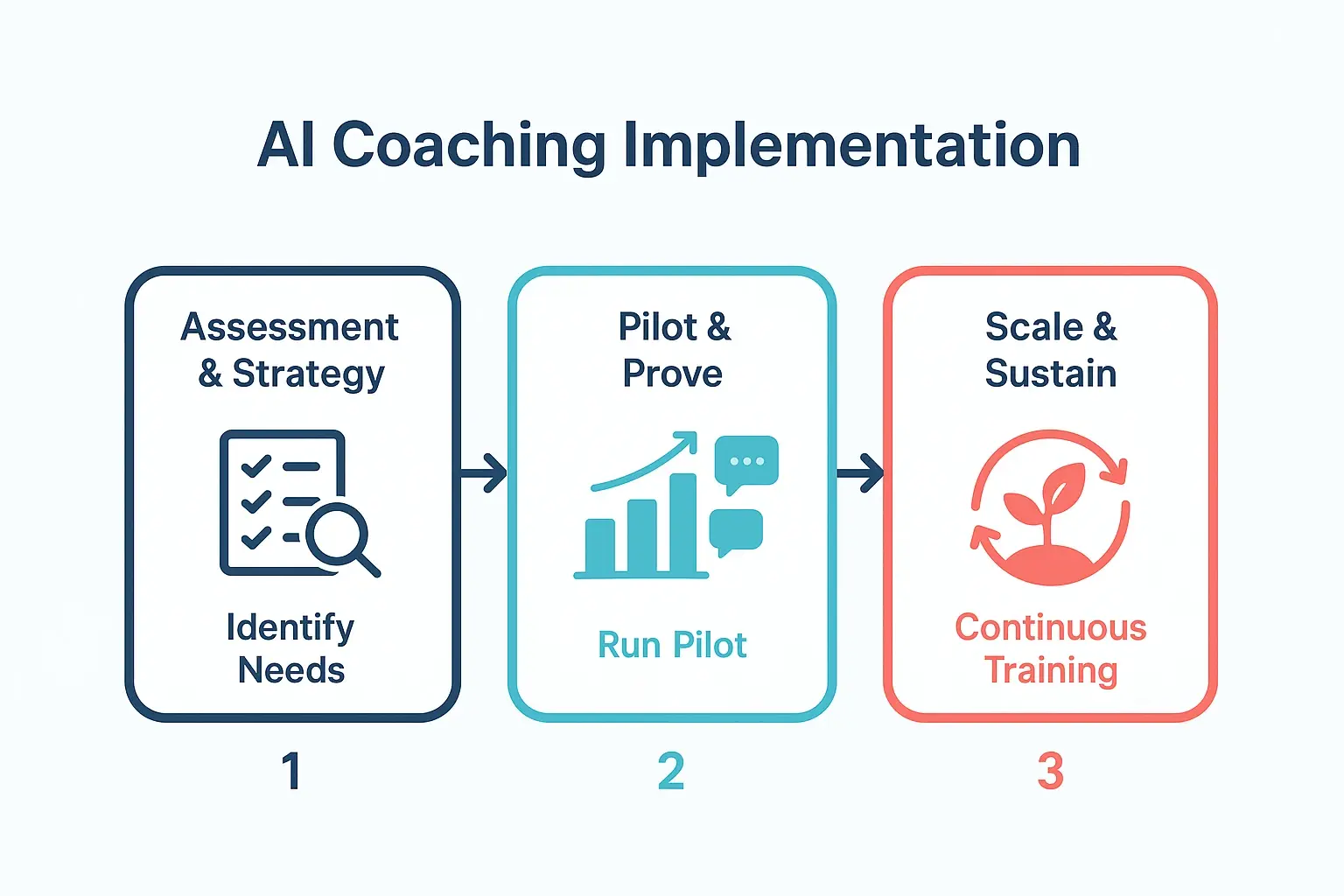 AI Coaching Implementation

Assessment & Strategy

Identify Needs

1

Pilot & Prove

Run Pilot

2

Scale & Sustain

Continuous Training

3